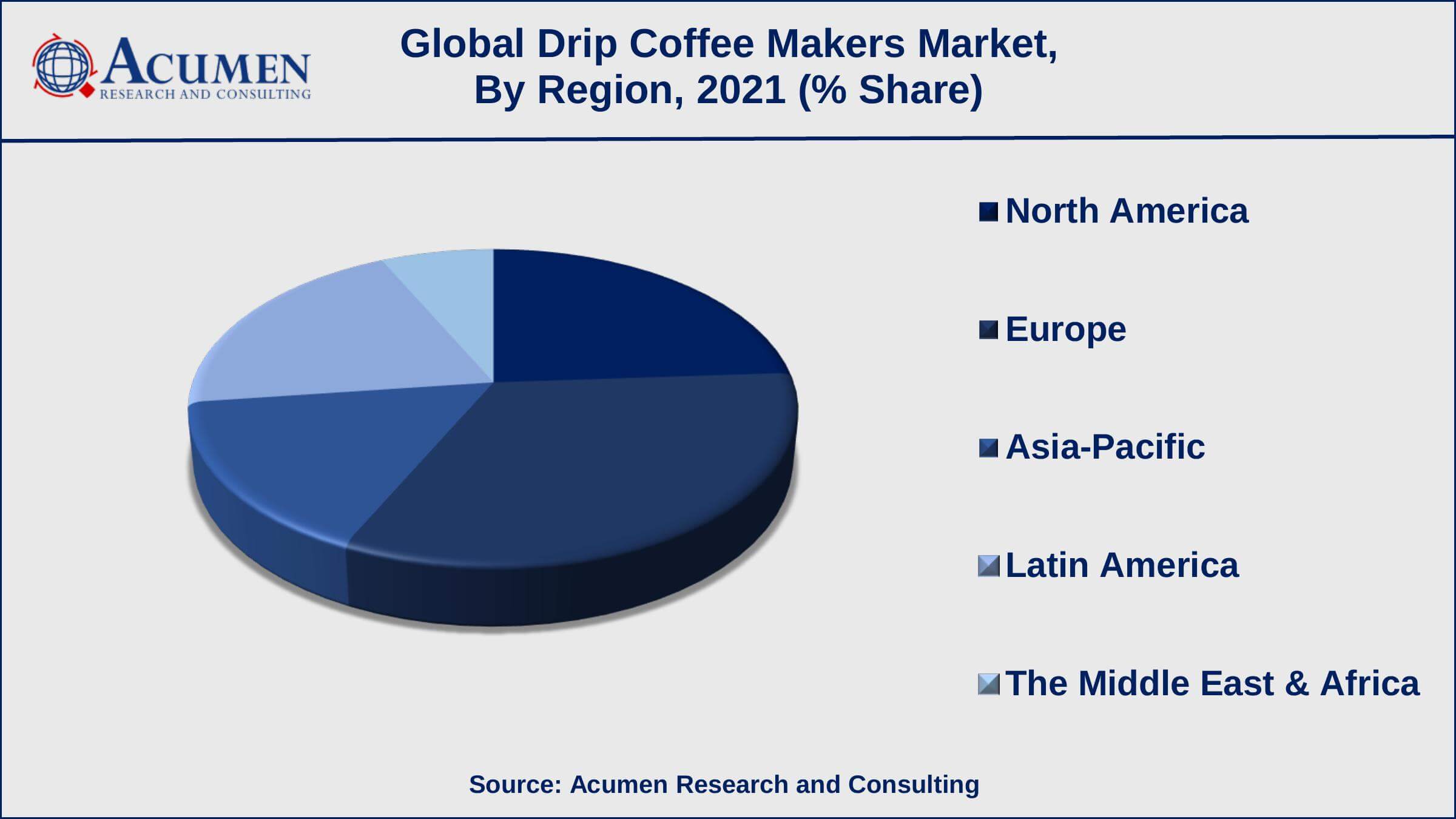 ACUMEN
RESEARCH AND CONSULTING

Global Drip Coffee Makers Market, By Region, 2021 (% Share)

North America

Europe

Asia-Pacific

Latin America

The Middle East & Africa

Source: Acumen Research and Consulting